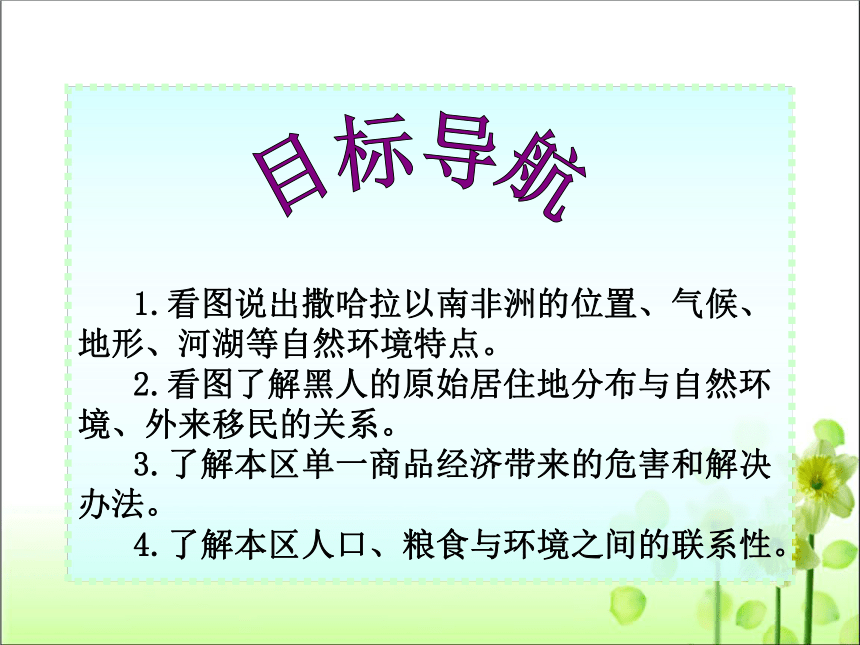 目标导航

1.看图说出撒哈拉以南非洲的位置、气候、地形、河湖等自然环境特点。

2.看图了解黑人的原始居住地分布与自然环境、外来移民的关系。

3.了解本区单一商品经济带来的危害和解决办法。

4.了解本区人口、粮食与环境之间的联系性。